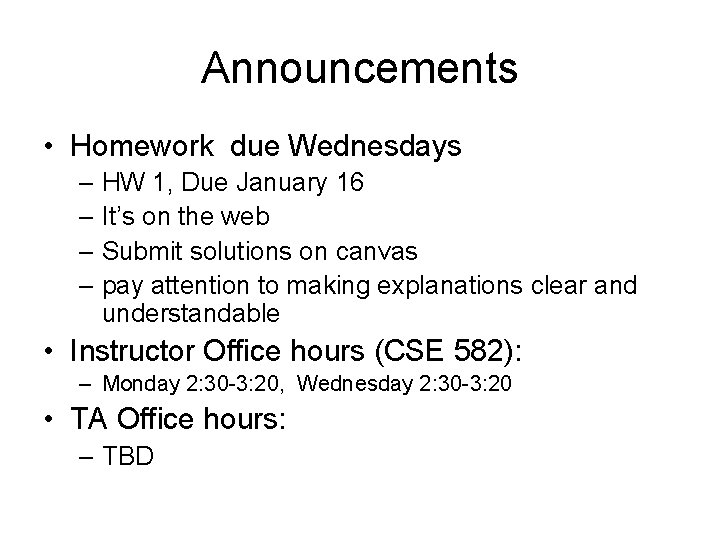 Announcements

• Homework due Wednesdays
– HW 1, Due January 16
– It's on the web
– Submit solutions on canvas
– pay attention to making explanations clear and understandable
• Instructor Office hours (CSE 582):
– Monday 2:30-3:20, Wednesday 2:30-3:20
• TA Office hours:
– TBD